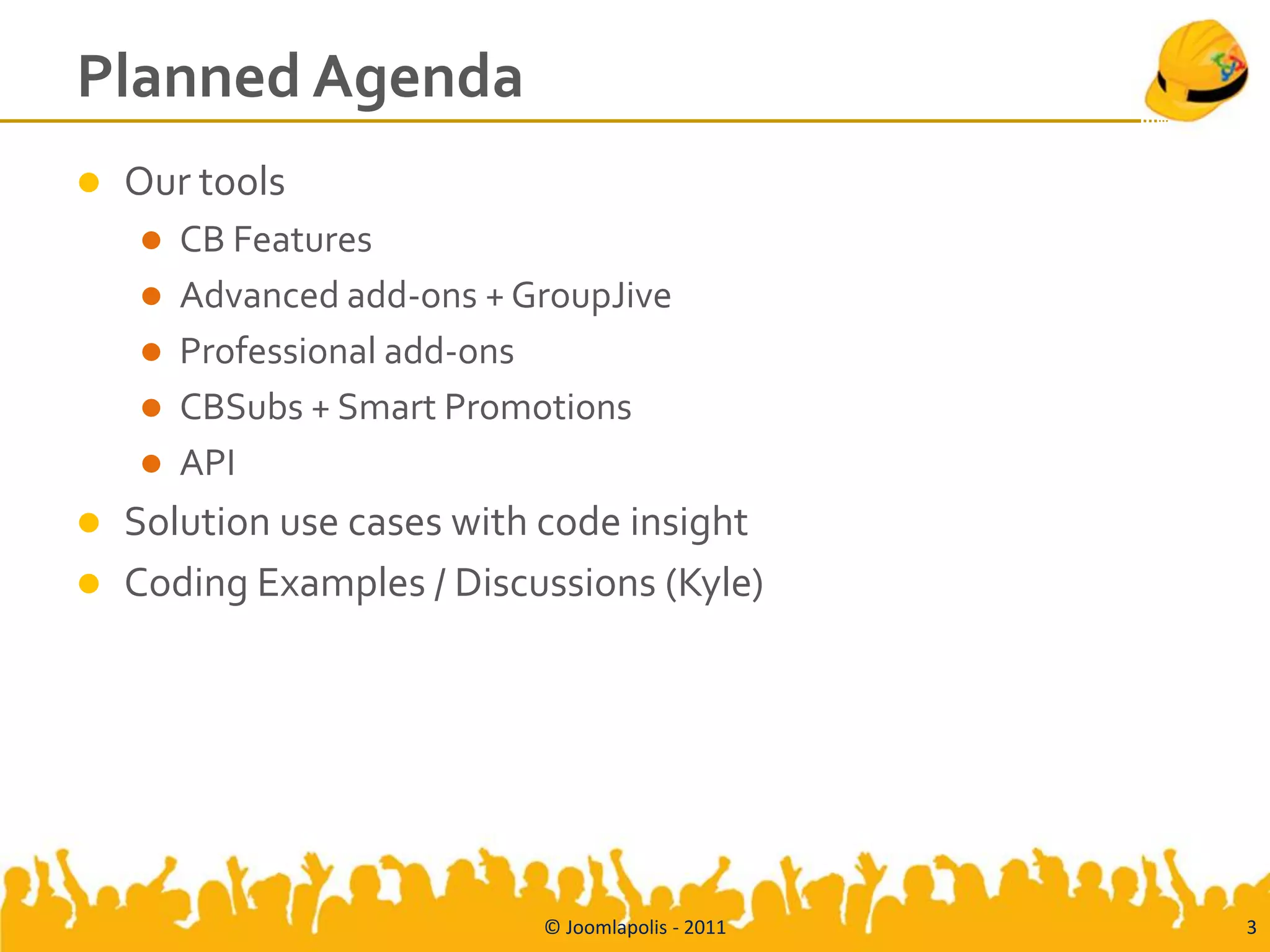 Planned Agenda

- Our tools
  - CB Features
  - Advanced add-ons + GroupJive
  - Professional add-ons
  - CBSubs + Smart Promotions
  - API
- Solution use cases with code insight
- Coding Examples / Discussions (Kyle)

© Joomlapolis - 2011

3